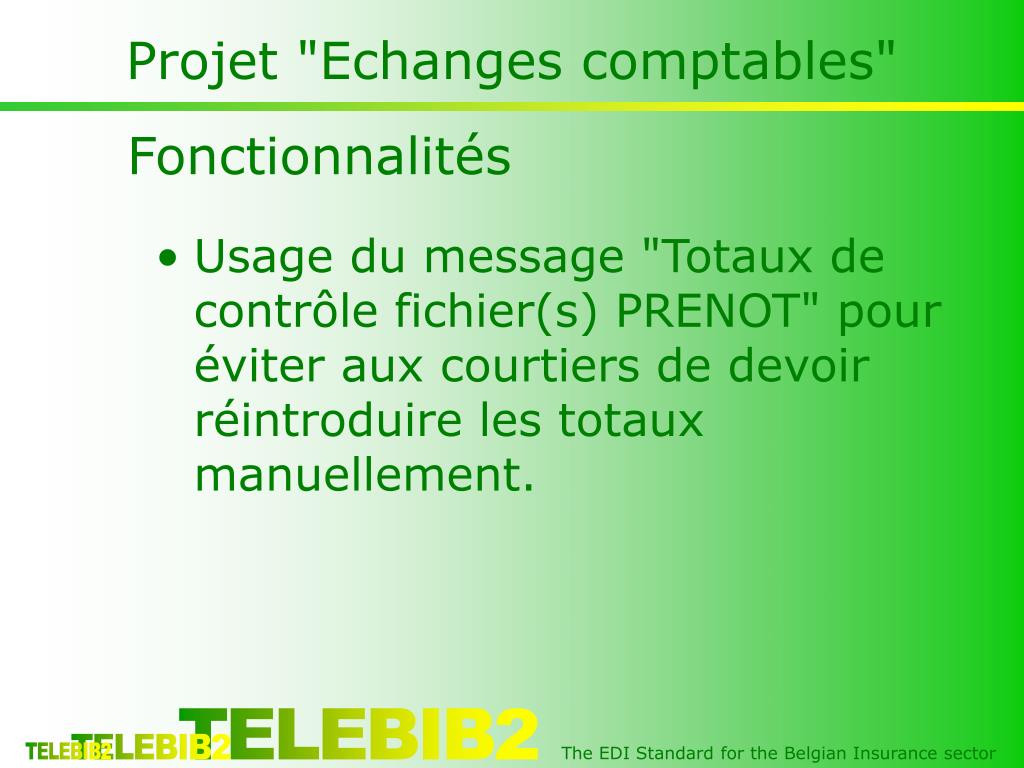 Projet "Echanges comptables"

Fonctionnalités

• Usage du message "Totaux de contrôle fichier(s) PRENOT" pour éviter aux courtiers de devoir réintroduire les totaux manuellement.

TELEBIB2 TELEBIB2 TELEBIB2

The EDI Standard for the Belgian Insurance sector